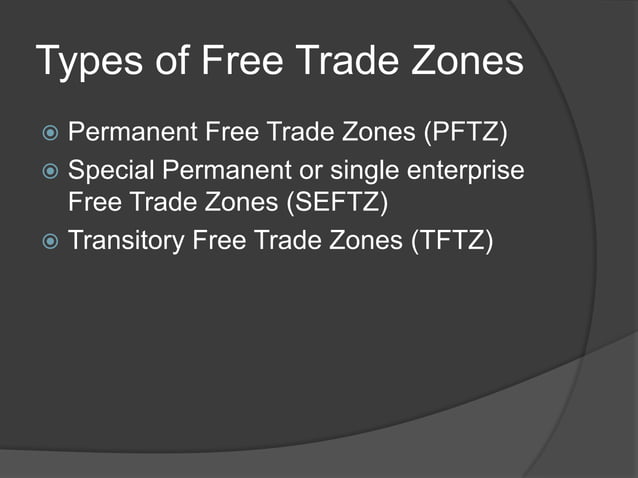 Types of Free Trade Zones

- Permanent Free Trade Zones (PFTZ)
- Special Permanent or single enterprise Free Trade Zones (SEFTZ)
- Transitory Free Trade Zones (TFTZ)